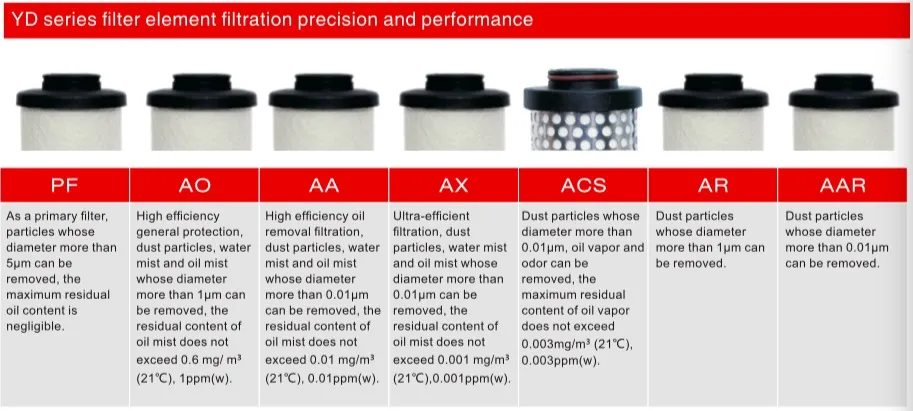 YD series filter element filtration precision and performance

| PF | AO | AA | AX | ACS | AR | AAR |
|---|---|---|---|---|---|---|
| As a primary filter, particles whose diameter more than 5μm can be removed, the maximum residual oil content is negligible. | High efficiency general protection, dust particles, water mist and oil mist whose diameter more than 1μm can be removed, the residual content of oil mist does not exceed 0.6 mg/ m³ (21℃), 1ppm(w). | High efficiency oil removal filtration, dust particles, water mist and oil mist whose diameter more than 0.01μm can be removed, the residual content of oil mist does not exceed 0.01 mg/m³ (21℃), 0.01ppm(w). | Ultra-efficient filtration, dust particles, water mist and oil mist whose diameter more than 0.01μm can be removed, the residual content of oil mist does not exceed 0.001 mg/m³ (21℃),0.001ppm(w). | Dust particles whose diameter more than 0.01μm, oil vapor and odor can be removed, the maximum residual content of oil vapor does not exceed 0.003mg/m³ (21℃), 0.003ppm(w). | Dust particles whose diameter more than 1μm can be removed. | Dust particles whose diameter more than 0.01μm can be removed. |